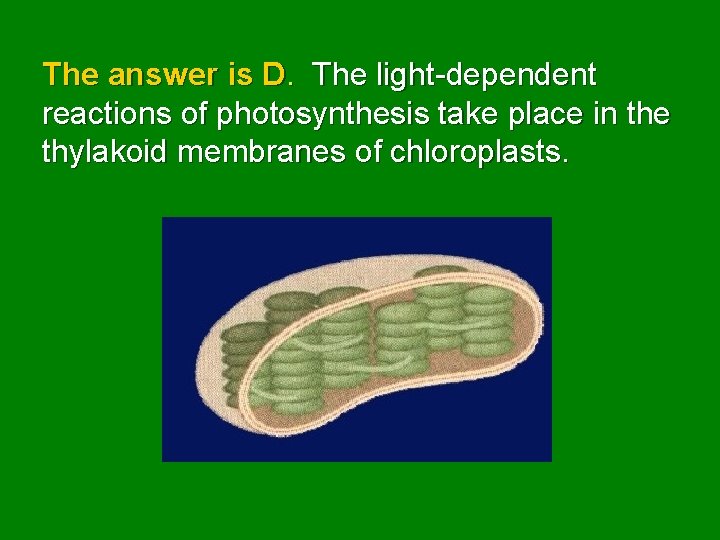 The answer is D. The light-dependent reactions of photosynthesis take place in the thylakoid membranes of chloroplasts.